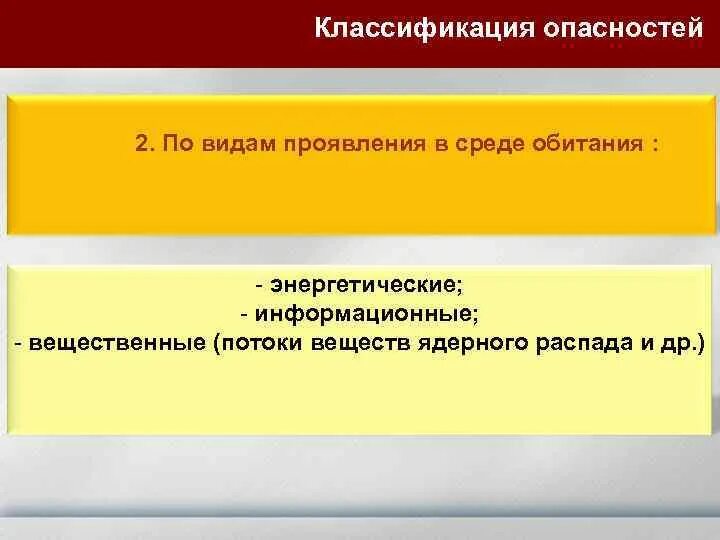 Классификация опасностей

2. По видам проявления в среде обитания :

- энергетические;
- информационные;
- вещественные (потоки веществ ядерного распада и др.)